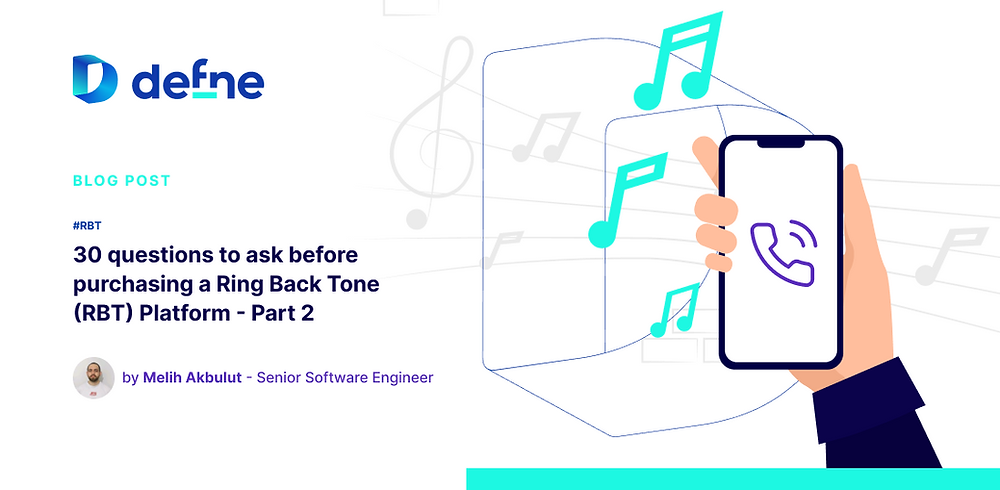 defne

BLOG POST

#RBT

30 questions to ask before purchasing a Ring Back Tone (RBT) Platform - Part 2

by Melih Akbulut - Senior Software Engineer